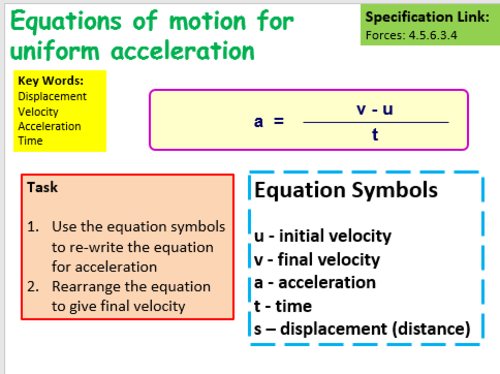 Equations of motion for uniform acceleration

Specification Link:
Forces: 4.5.6.3.4

Key Words:
Displacement
Velocity
Acceleration
Time

$a = \frac{v - u}{t}$

Task

1. Use the equation symbols to re-write the equation for acceleration
2. Rearrange the equation to give final velocity

Equation Symbols

u - initial velocity
v - final velocity
a - acceleration
t - time
s – displacement (distance)